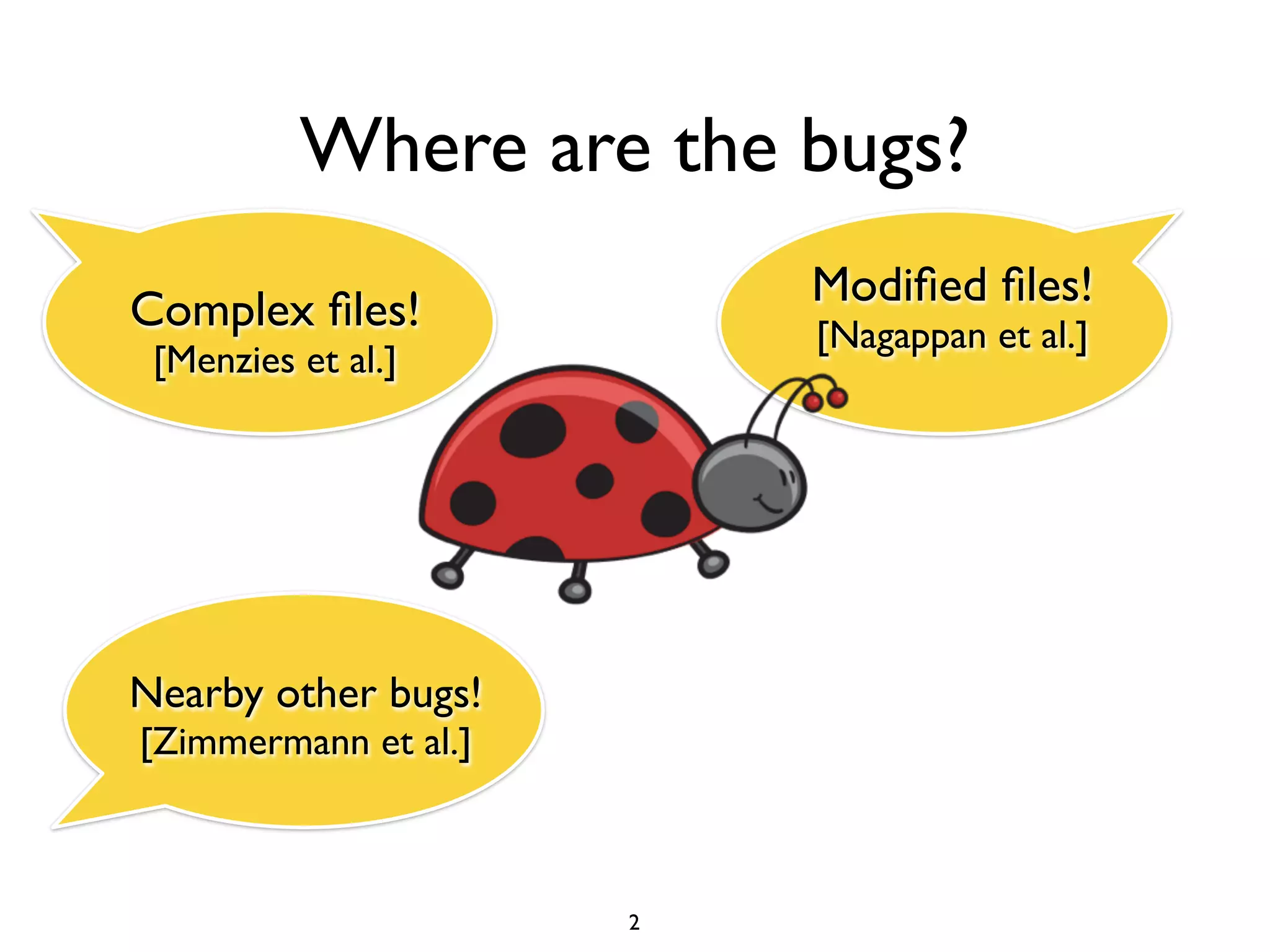 Where are the bugs?

Complex files!
[Menzies et al.]

Modified files!
[Nagappan et al.]

Nearby other bugs!
[Zimmermann et al.]

2